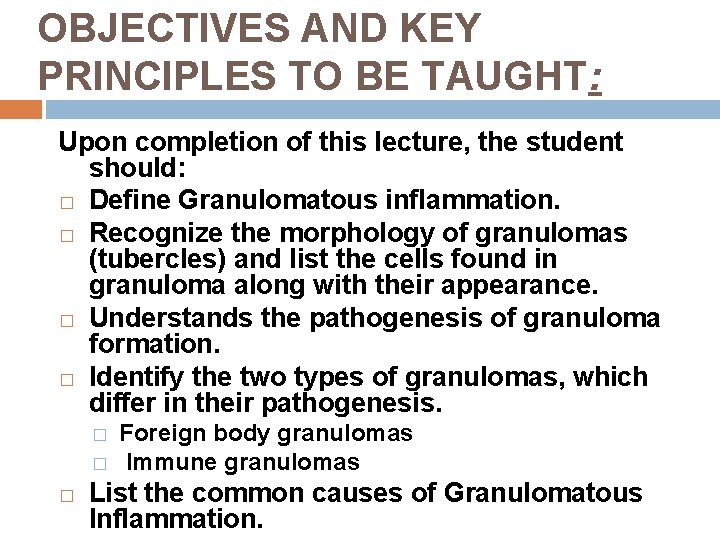 OBJECTIVES AND KEY PRINCIPLES TO BE TAUGHT:

Upon completion of this lecture, the student should:

□ Define Granulomatous inflammation.

□ Recognize the morphology of granulomas (tubercles) and list the cells found in granuloma along with their appearance.

□ Understands the pathogenesis of granuloma formation.

□ Identify the two types of granulomas, which differ in their pathogenesis.

□ Foreign body granulomas

□ Immune granulomas

□ List the common causes of Granulomatous Inflammation.